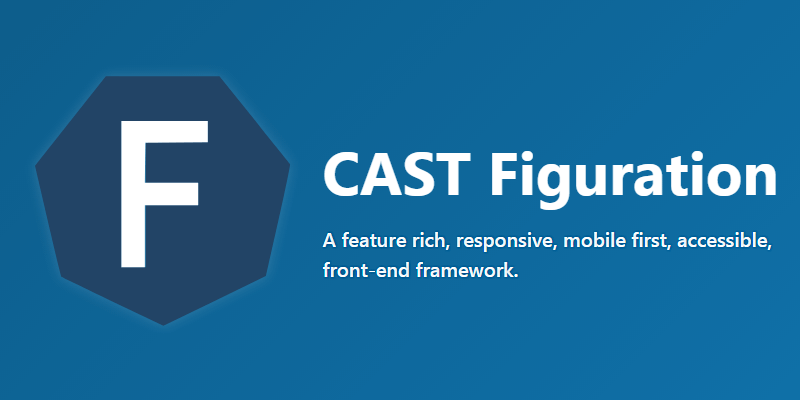 F

CAST Figuration

A feature rich, responsive, mobile first, accessible, front-end framework.